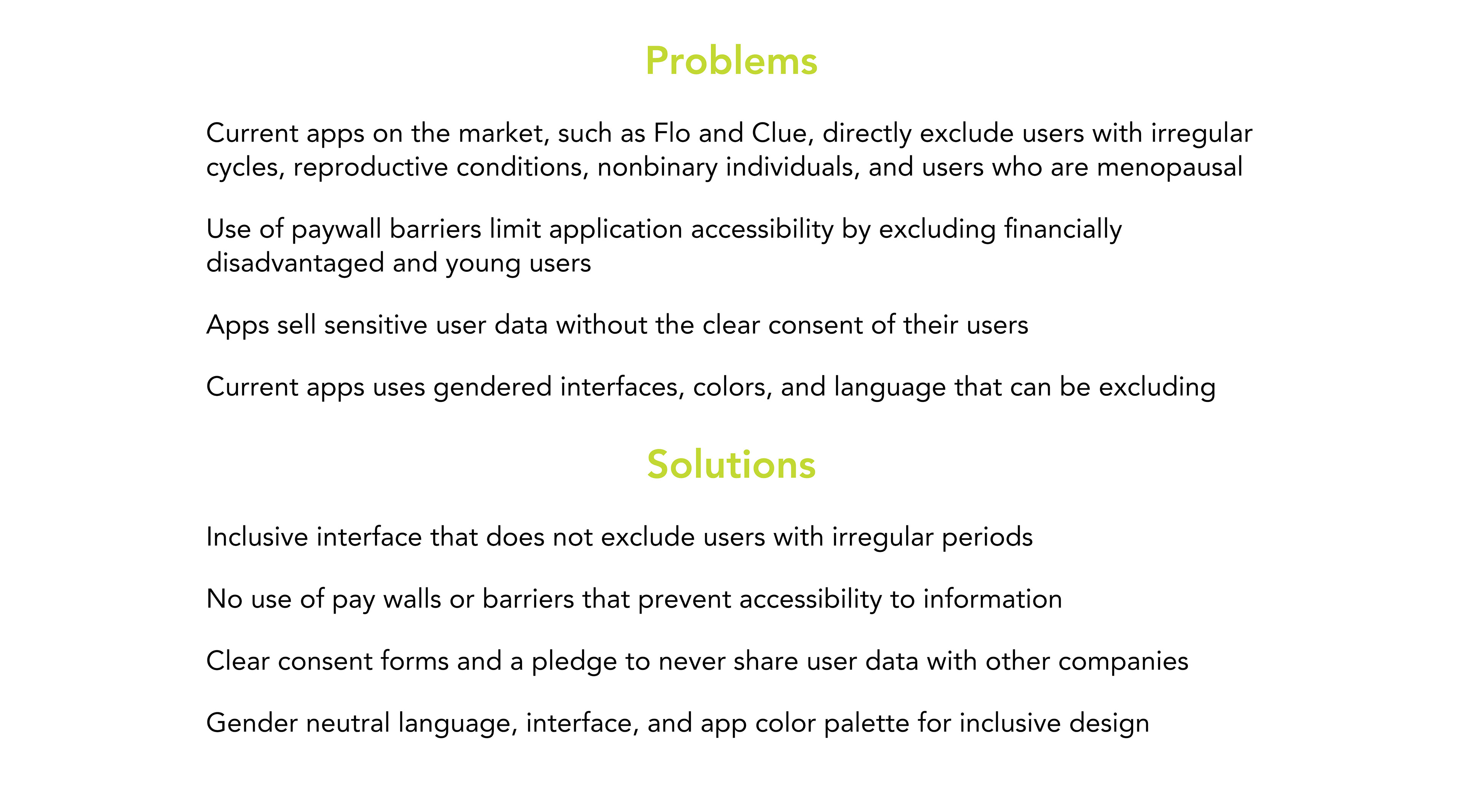 Problems

Current apps on the market, such as Flo and Clue, directly exclude users with irregular cycles, reproductive conditions, nonbinary individuals, and users who are menopausal

Use of paywall barriers limit application accessibility by excluding financially disadvantaged and young users

Apps sell sensitive user data without the clear consent of their users

Current apps uses gendered interfaces, colors, and language that can be excluding

Solutions

Inclusive interface that does not exclude users with irregular periods

No use of pay walls or barriers that prevent accessibility to information

Clear consent forms and a pledge to never share user data with other companies

Gender neutral language, interface, and app color palette for inclusive design